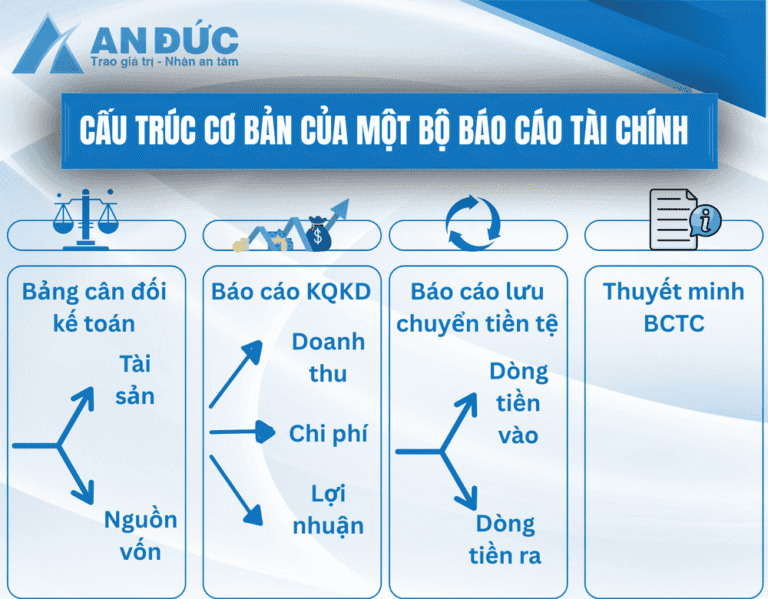 AN ĐỨC
Trao giá trị - Nhận an tâm

CẤU TRÚC CƠ BẢN CỦA MỘT BỘ BÁO CÁO TÀI CHÍNH

Bảng cân đối kế toán
Tài sản
Nguồn vốn

Báo cáo KQKD
Doanh thu
Chi phí
Lợi nhuận

Báo cáo lưu chuyển tiền tệ
Dòng tiền vào
Dòng tiền ra

Thuyết minh BCTC